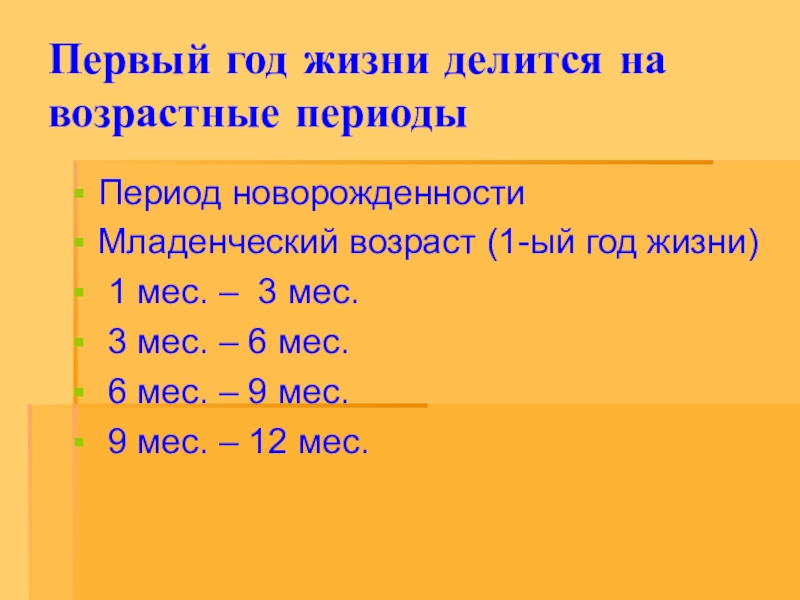 Первый год жизни делится на возрастные периоды

Период новорожденности
Младенческий возраст (1-ый год жизни)
1 мес. – 3 мес.
3 мес. – 6 мес.
6 мес. – 9 мес.
9 мес. – 12 мес.